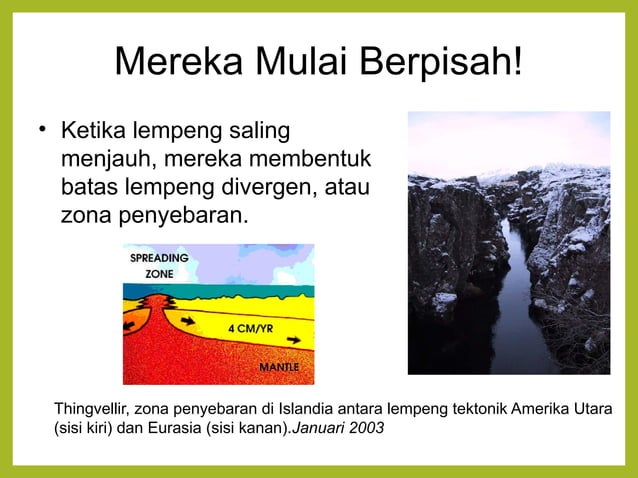 Mereka Mulai Berpisah!

• Ketika lempeng saling menjauh, mereka membentuk batas lempeng divergen, atau zona penyebaran.

SPREADING ZONE

4 CM/YR

MANTLE

Thingvellir, zona penyebaran di Islandia antara lempeng tektonik Amerika Utara (sisi kiri) dan Eurasia (sisi kanan).Januari 2003